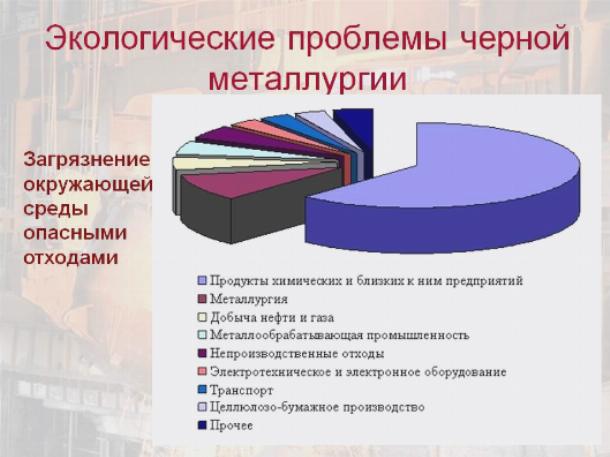 Экологические проблемы черной металлургии

Загрязнение окружающей среды опасными отходами

Продукты химических и близких к ним предприятий
Металлургия
Добыча нефти и газа
Металлообрабатывающая промышленность
Непроизводственные отходы
Электротехническое и электронное оборудование
Транспорт
Целлюлозо-бумажное производство
Прочее